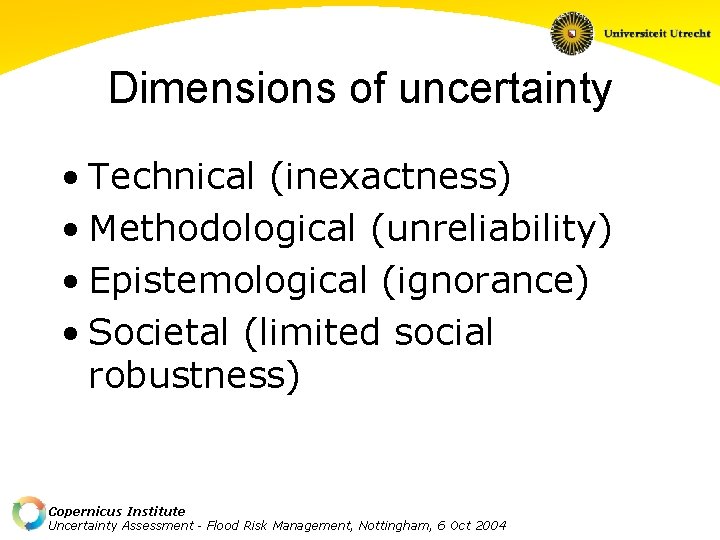 Universiteit Utrecht

Dimensions of uncertainty

• Technical (inexactness)
• Methodological (unreliability)
• Epistemological (ignorance)
• Societal (limited social robustness)

Copernicus Institute
Uncertainty Assessment - Flood Risk Management, Nottingham, 6 Oct 2004